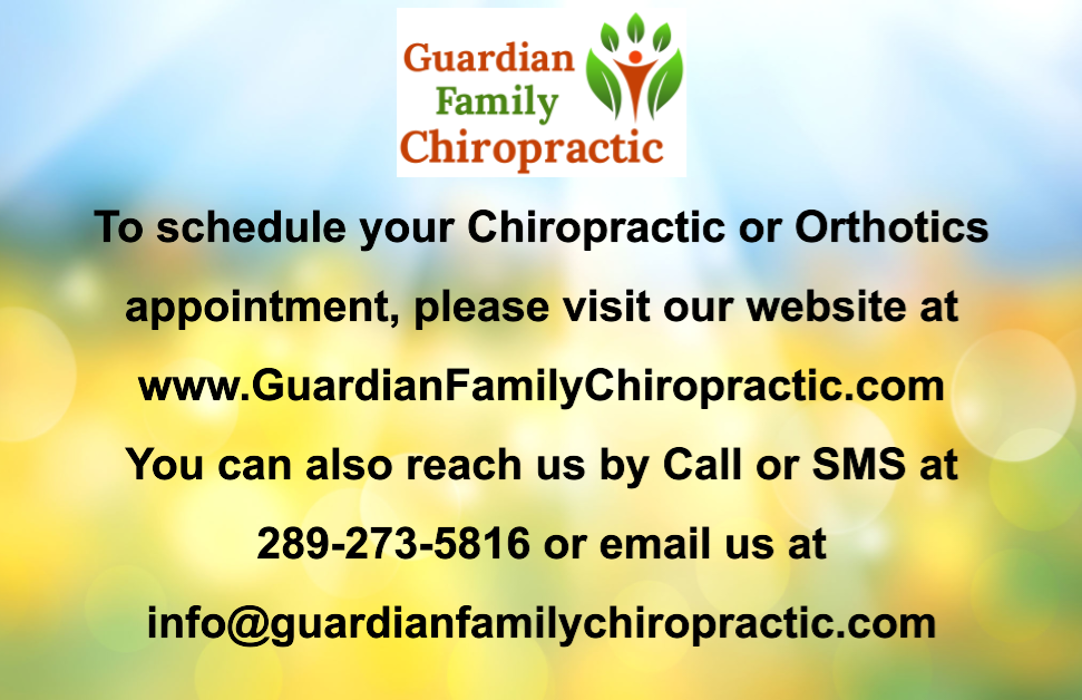 Guardian Family Chiropractic

To schedule your Chiropractic or Orthotics appointment, please visit our website at www.GuardianFamilyChiropractic.com You can also reach us by Call or SMS at 289-273-5816 or email us at info@guardianfamilychiropractic.com